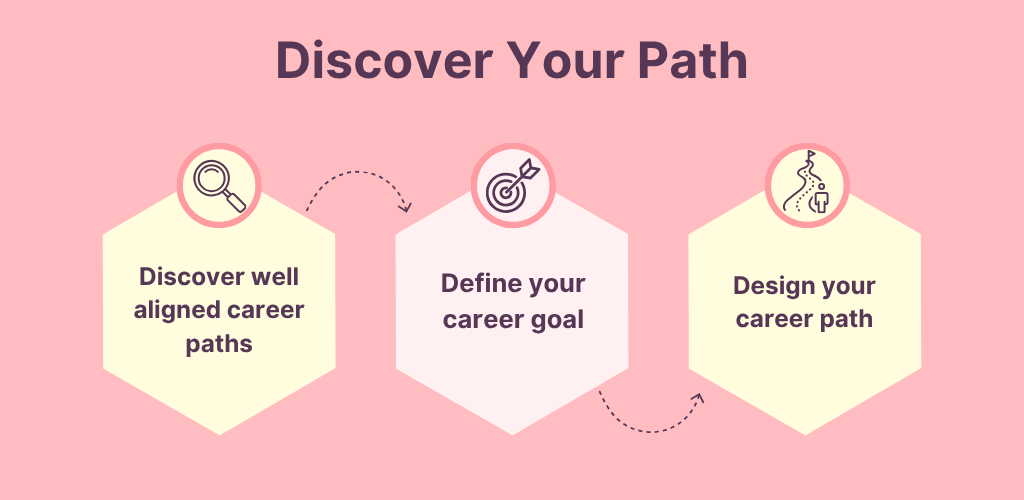 Discover Your Path

Discover well aligned career paths

Define your career goal

Design your career path